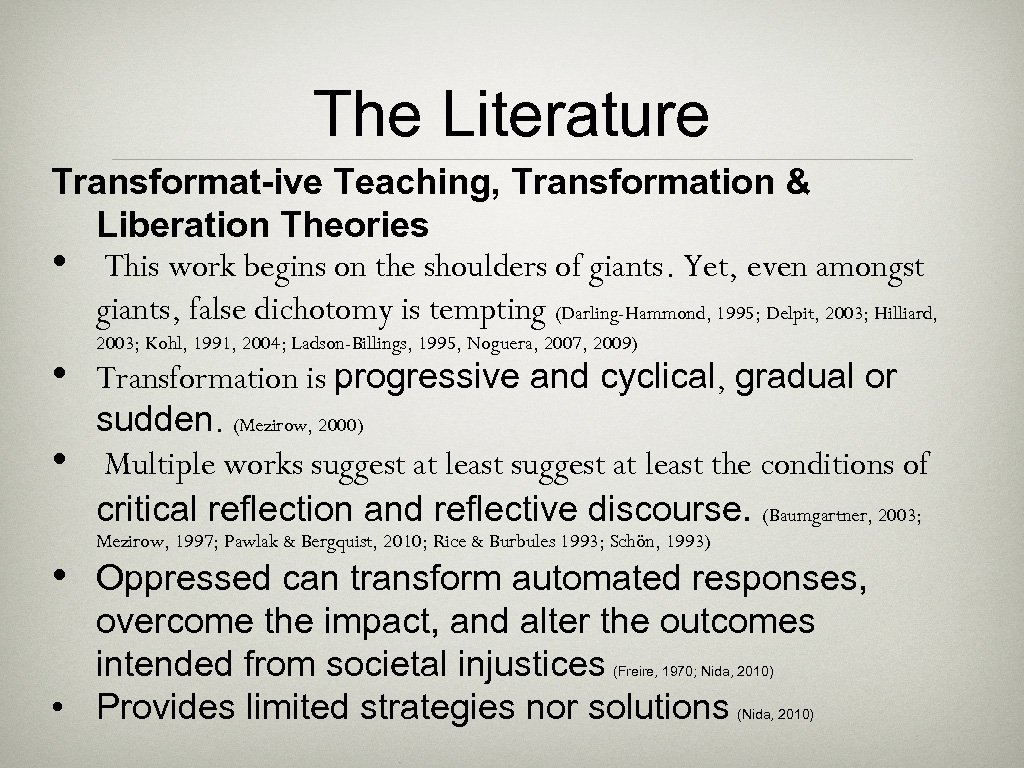 The Literature

Transformat-ive Teaching, Transformation & Liberation Theories

• This work begins on the shoulders of giants. Yet, even amongst giants, false dichotomy is tempting (Darling-Hammond, 1995; Delpit, 2003; Hilliard, 2003; Kohl, 1991, 2004; Ladson-Billings, 1995, Noguera, 2007, 2009)

• Transformation is progressive and cyclical, gradual or sudden. (Mezirow, 2000)

• Multiple works suggest at least suggest at least the conditions of critical reflection and reflective discourse. (Baumgartner, 2003; Mezirow, 1997; Pawlak & Bergquist, 2010; Rice & Burbules 1993; Schön, 1993)

• Oppressed can transform automated responses, overcome the impact, and alter the outcomes intended from societal injustices (Freire, 1970; Nida, 2010)

• Provides limited strategies nor solutions (Nida, 2010)